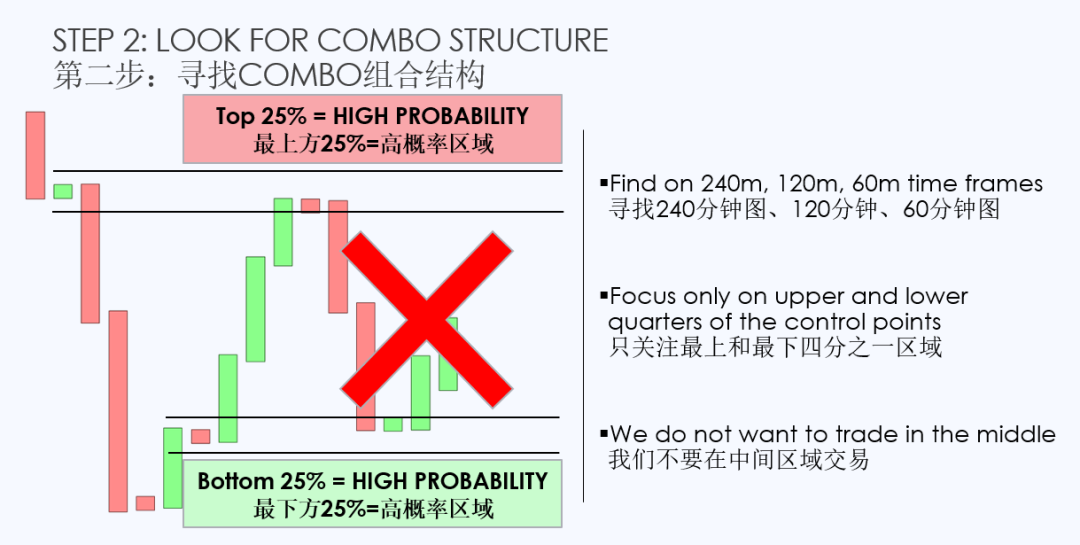 STEP 2: LOOK FOR COMBO STRUCTURE
第二步：寻找COMBO组合结构

Top 25% = HIGH PROBABILITY
最上方25%=高概率区域

Bottom 25% = HIGH PROBABILITY
最下方25%=高概率区域

▪Find on 240m, 120m, 60m time frames
寻找240分钟图、120分钟、60分钟图

▪Focus only on upper and lower quarters of the control points
只关注最上和最下四分之一区域

▪We do not want to trade in the middle
我们不要在中间区域交易